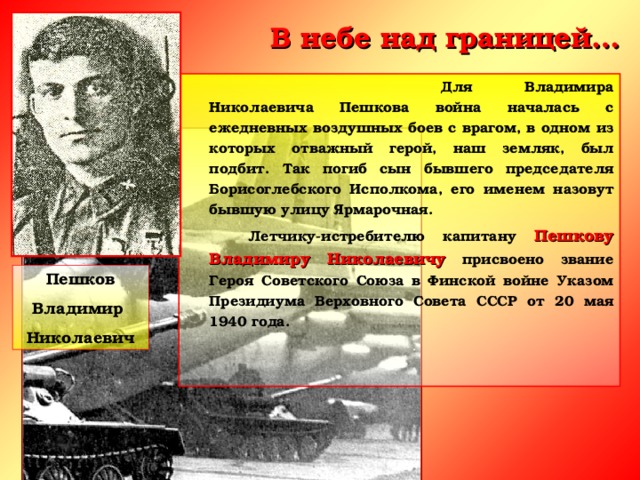 В небе над границей…

Для Владимира Николаевича Пешкова война началась с ежедневных воздушных боев с врагом, в одном из которых отважный герой, наш земляк, был подбит. Так погиб сын бывшего председателя Борисоглебского Исполкома, его именем назовут бывшую улицу Ярмарочная.

Летчику-истребителю капитану Пешкову Владимиру Николаевичу присвоено звание Героя Советского Союза в Финской войне Указом Президиума Верховного Совета СССР от 20 мая 1940 года.

Пешков Владимир Николаевич